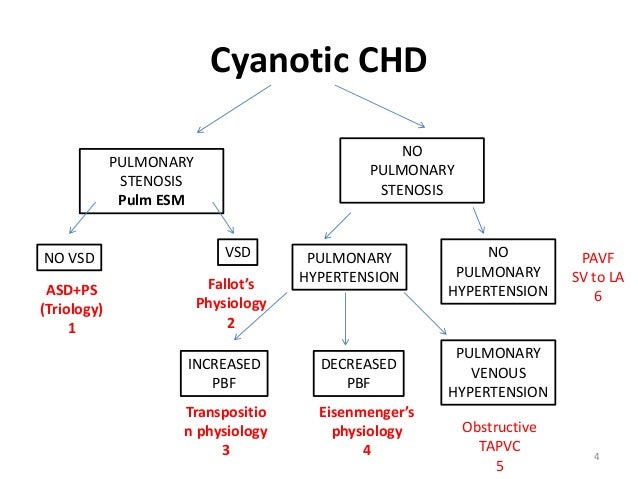 Cyanotic CHD

PULMONARY STENOSIS
Pulm ESM

NO PULMONARY STENOSIS

NO VSD

ASD+PS
(Triology)
1

VSD

Fallot's
Physiology
2

PULMONARY HYPERTENSION

NO PULMONARY HYPERTENSION

PAVF
SV to LA
6

INCREASED PBF

Transposition physiology
3

DECREASED PBF

Eisenmenger's physiology
4

PULMONARY VENOUS HYPERTENSION

Obstructive
TAPVC
5

4